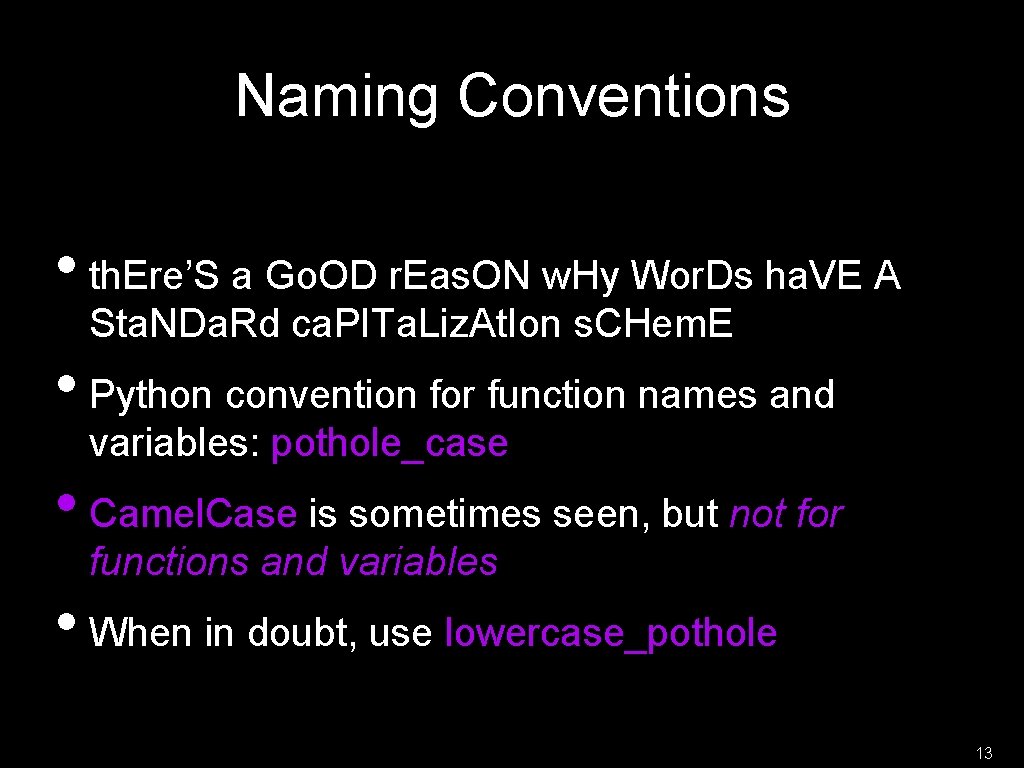 Naming Conventions

• th.Ere'S a Go.OD r.Eas.ON w.Hy Wor.Ds ha.VE A Sta.NDa.Rd ca.PITa.Liz.AtIon s.CHem.E

• Python convention for function names and variables: pothole_case

• Camel.Case is sometimes seen, but not for functions and variables

• When in doubt, use lowercase_pothole

13